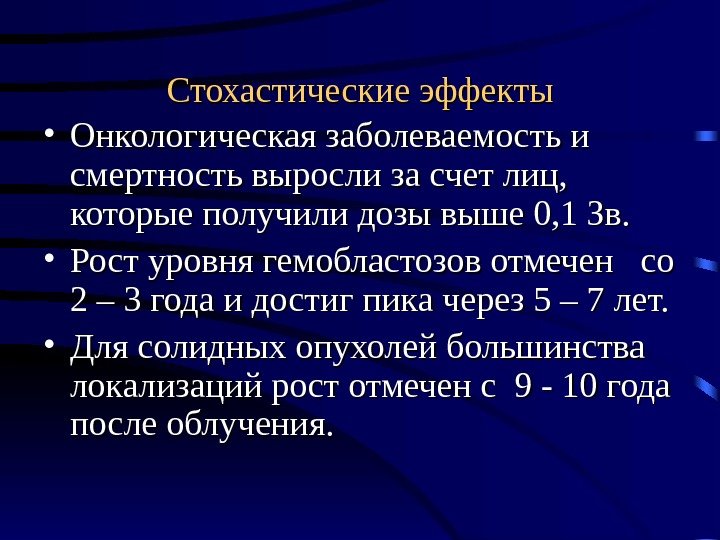 Стохастические эффекты

• Онкологическая заболеваемость и смертность выросли за счет лиц, которые получили дозы выше 0,1 Зв.

• Рост уровня гемобластозов отмечен со 2 – 3 года и достиг пика через 5 – 7 лет.

• Для солидных опухолей большинства локализаций рост отмечен с 9 - 10 года после облучения.